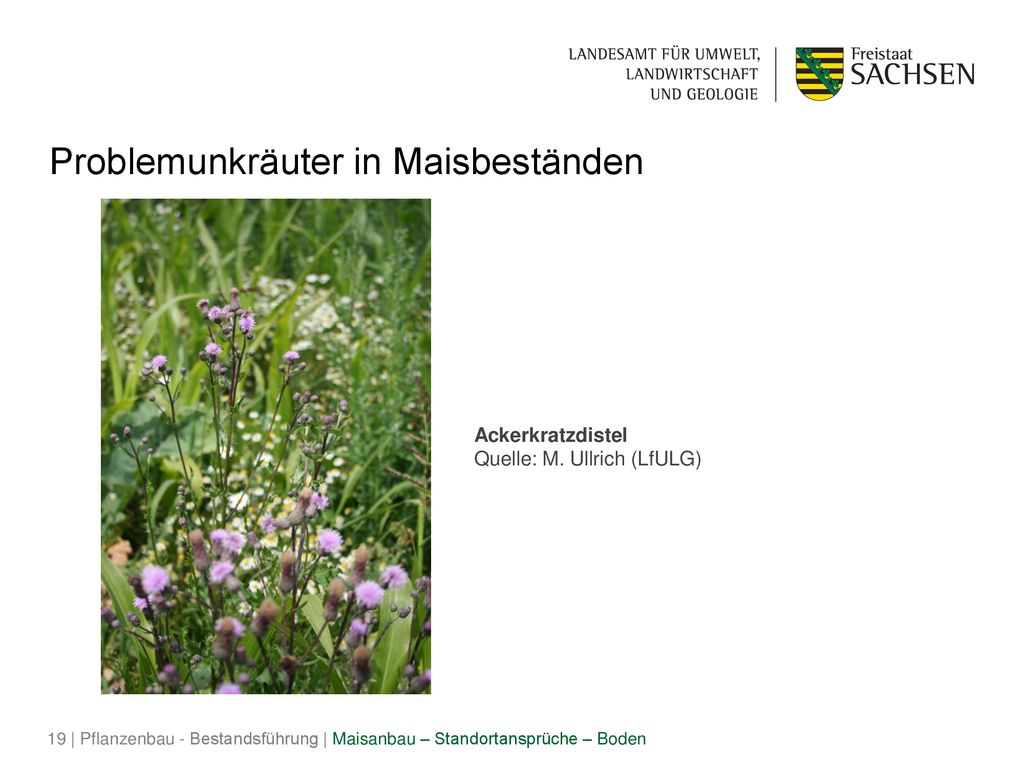 LANDESAMT FÜR UMWELT,
LANDWIRTSCHAFT
UND GEOLOGIE

Freistaat
SACHSEN

Problemunkräuter in Maisbeständen

Ackerkratzdistel
Quelle: M. Ullrich (LfULG)

19 | Pflanzenbau - Bestandsführung | Maisanbau – Standortansprüche – Boden